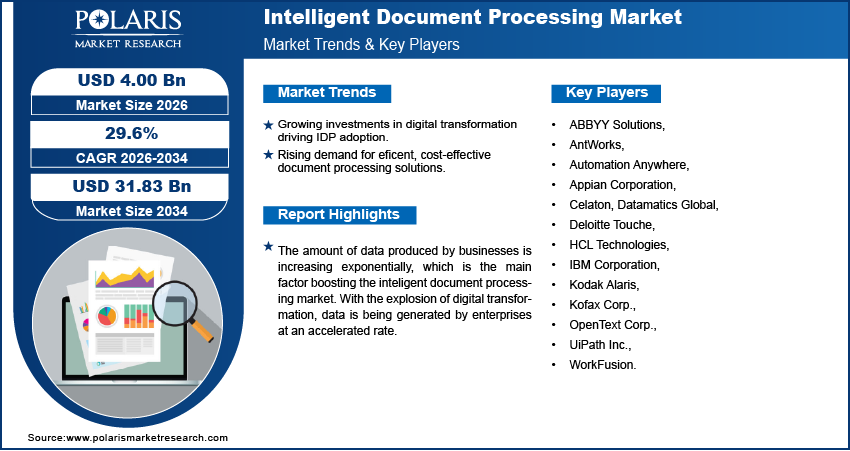 POLARIS
MARKET RESEARCH

Intelligent Document Processing Market
Market Trends & Key Players

USD 4.00 Bn
Market Size 2026

29.6%
CAGR 2026-2034

USD 31.83 Bn
Market Size 2034

Market Trends

★ Growing investments in digital transformation driving IDP adoption.
★ Rising demand for eficent, cost-effective document processing solutions.

Report Highlights

★ The amount of data produced by businesses is increasing exponentially, which is the main factor boosting the inteligent document processing market. With the explosion of digital transformation, data is being generated by enterprises at an accelerated rate.

Key Players

• ABBYY Solutions,
• AntWorks,
• Automation Anywhere,
• Appian Corporation,
• Celaton, Datamatics Global,
• Deloitte Touche,
• HCL Technologies,
• IBM Corporation,
• Kodak Alaris,
• Kofax Corp.,
• OpenText Corp.,
• UiPath Inc.,
• WorkFusion.

Source:www.polarismarketresearch.com